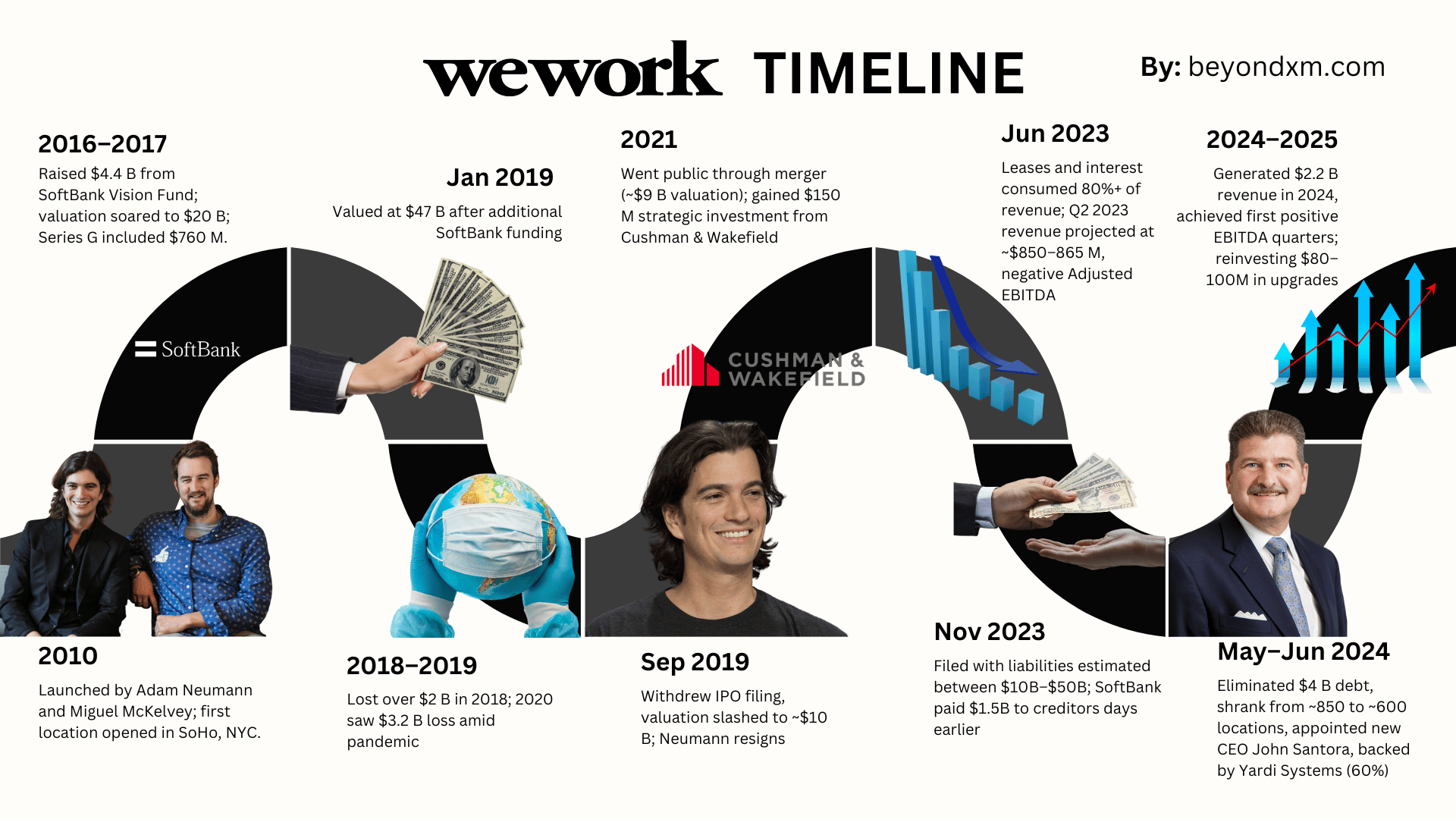 wework TIMELINE

By: beyondxm.com

2016–2017

Raised $4.4 B from SoftBank Vision Fund; valuation soared to $20 B; Series G included $760 M.

Jan 2019

Valued at $47 B after additional SoftBank funding

2021

Went public through merger (~$9 B valuation); gained $150 M strategic investment from Cushman & Wakefield

Jun 2023

Leases and interest consumed 80%+ of revenue; Q2 2023 revenue projected at ~$850–865 M, negative Adjusted EBITDA

2024–2025

Generated $2.2 B revenue in 2024, achieved first positive EBITDA quarters; reinvesting $80–100M in upgrades

SoftBank

CUSHMAN & WAKEFIELD

2010

Launched by Adam Neumann and Miguel McKelvey; first location opened in SoHo, NYC.

2018–2019

Lost over $2 B in 2018; 2020 saw $3.2 B loss amid pandemic

Sep 2019

Withdrew IPO filing, valuation slashed to ~$10 B; Neumann resigns

Nov 2023

Filed with liabilities estimated between $10B–$50B; SoftBank paid $1.5B to creditors days earlier

May–Jun 2024

Eliminated $4 B debt, shrank from ~850 to ~600 locations, appointed new CEO John Santora, backed by Yardi Systems (60%)